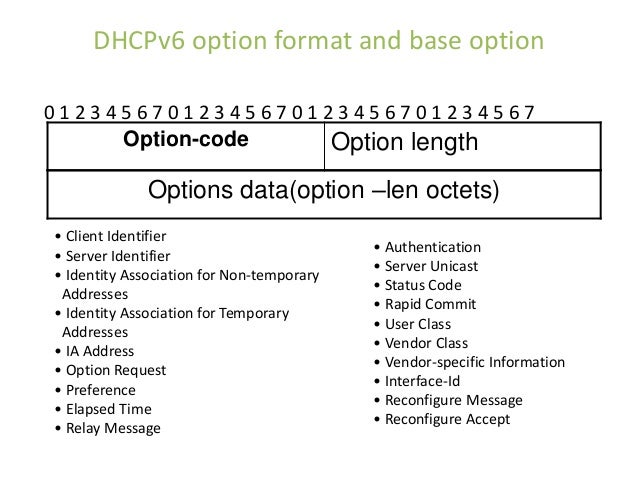 DHCPv6 option format and base option

0 1 2 3 4 5 6 7 0 1 2 3 4 5 6 7 0 1 2 3 4 5 6 7 0 1 2 3 4 5 6 7

| Option-code | Option length |
|---|---|
| Options data(option –len octets) | |

• Client Identifier
• Server Identifier
• Identity Association for Non-temporary Addresses
• Identity Association for Temporary Addresses
• IA Address
• Option Request
• Preference
• Elapsed Time
• Relay Message

• Authentication
• Server Unicast
• Status Code
• Rapid Commit
• User Class
• Vendor Class
• Vendor-specific Information
• Interface-Id
• Reconfigure Message
• Reconfigure Accept